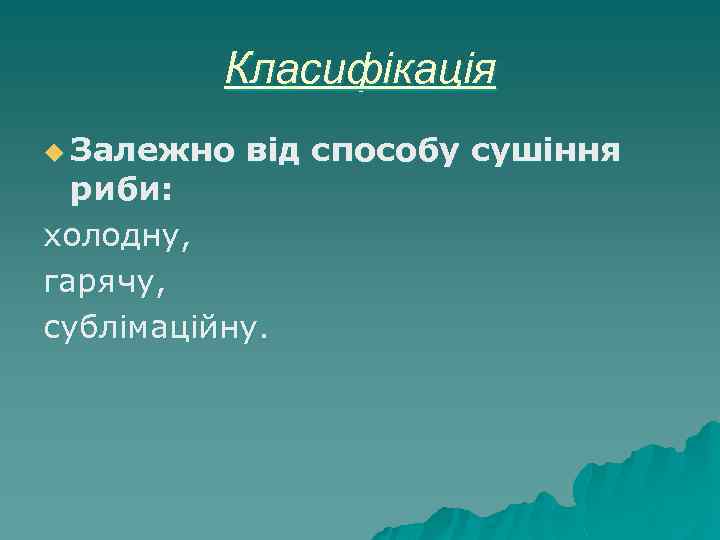 Класифікація

Залежно від способу сушіння риби:

холодну,

гарячу,

сублімаційну.